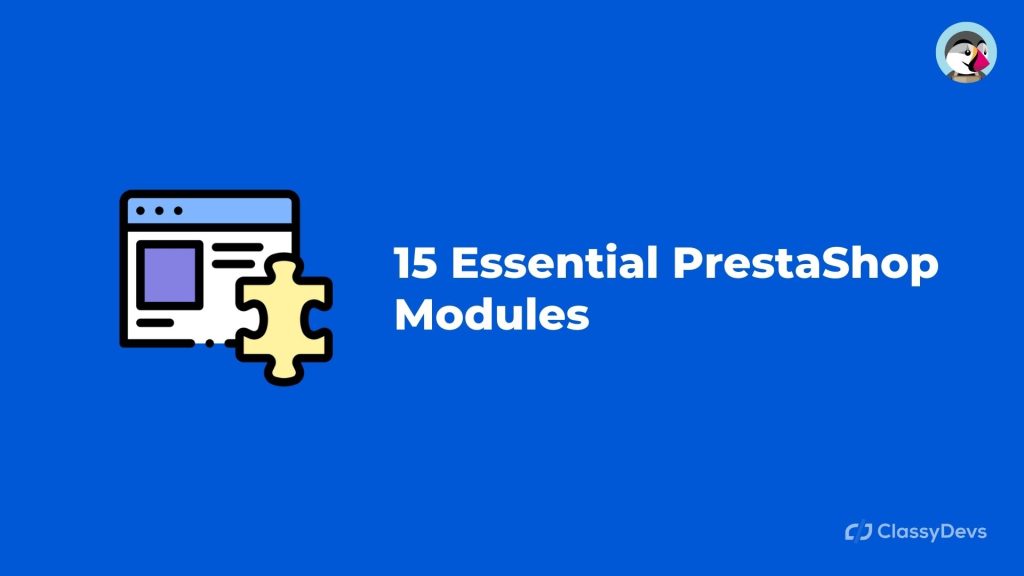 15 Essential PrestaShop Modules

ClassyDevs